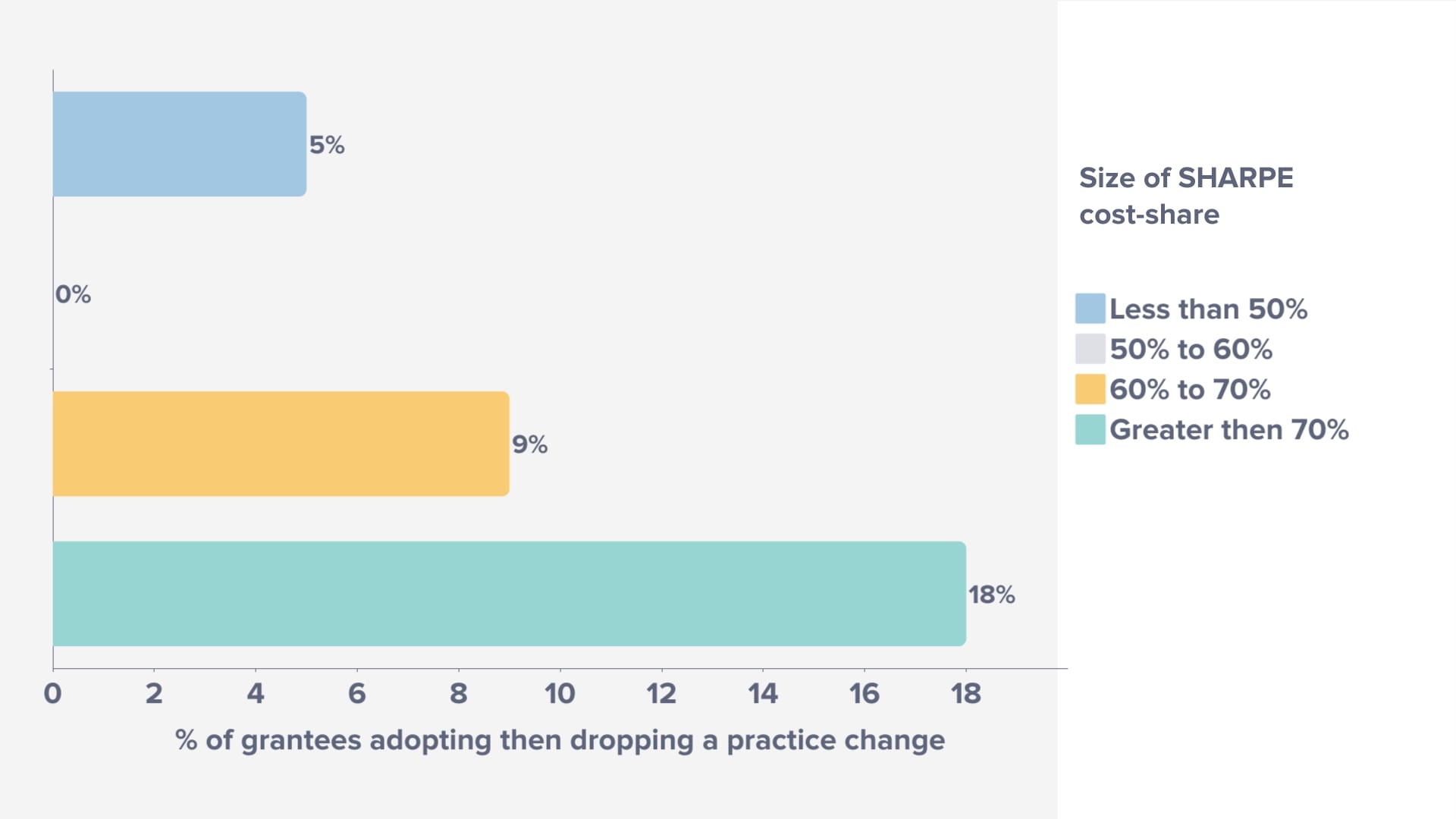 5%

0%

9%

18%

0 2 4 6 8 10 12 14 16 18

% of grantees adopting then dropping a practice change

Size of SHARPE cost-share

Less than 50%
50% to 60%
60% to 70%
Greater then 70%